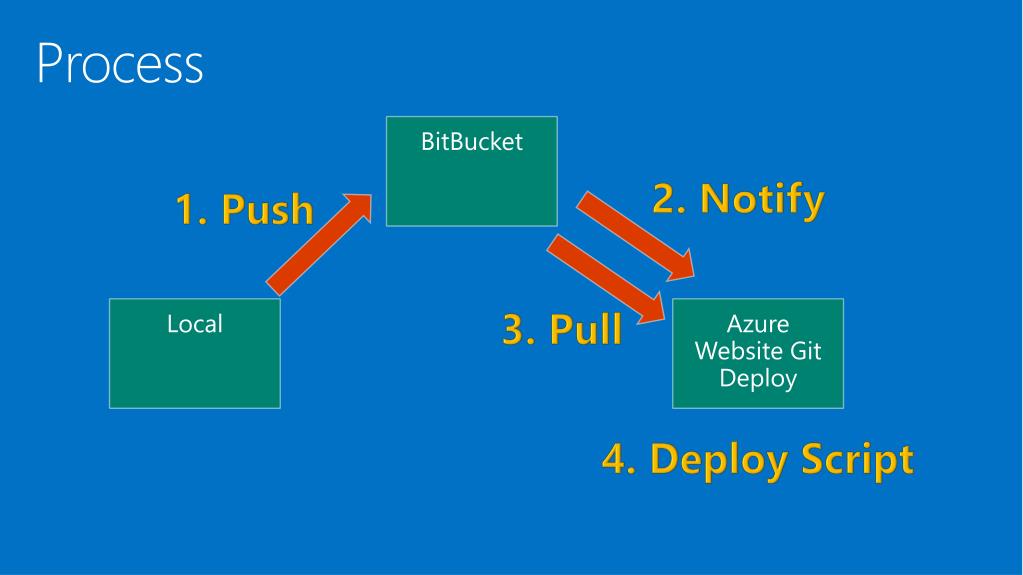 Process

BitBucket

1. Push

2. Notify

Local

3. Pull

Azure Website Git Deploy

4. Deploy Script